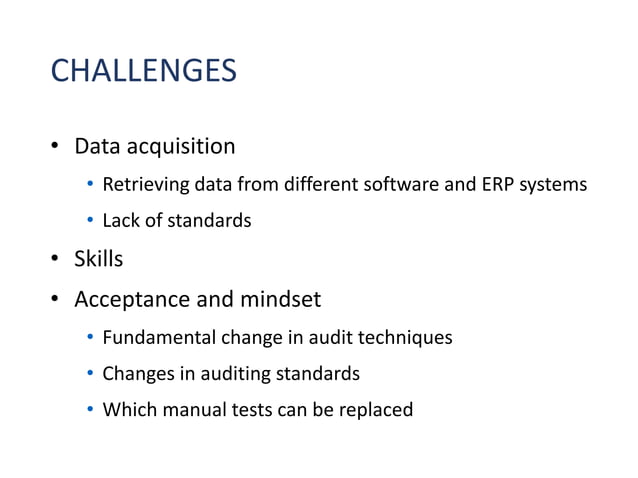 CHALLENGES

• Data acquisition
  • Retrieving data from different software and ERP systems
  • Lack of standards
• Skills
• Acceptance and mindset
  • Fundamental change in audit techniques
  • Changes in auditing standards
  • Which manual tests can be replaced